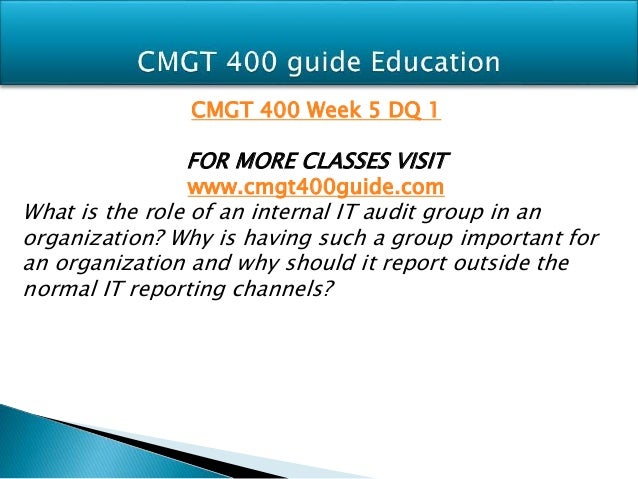 CMGT 400 guide Education

CMGT 400 Week 5 DQ 1

FOR MORE CLASSES VISIT
www.cmgt400guide.com
What is the role of an internal IT audit group in an organization? Why is having such a group important for an organization and why should it report outside the normal IT reporting channels?